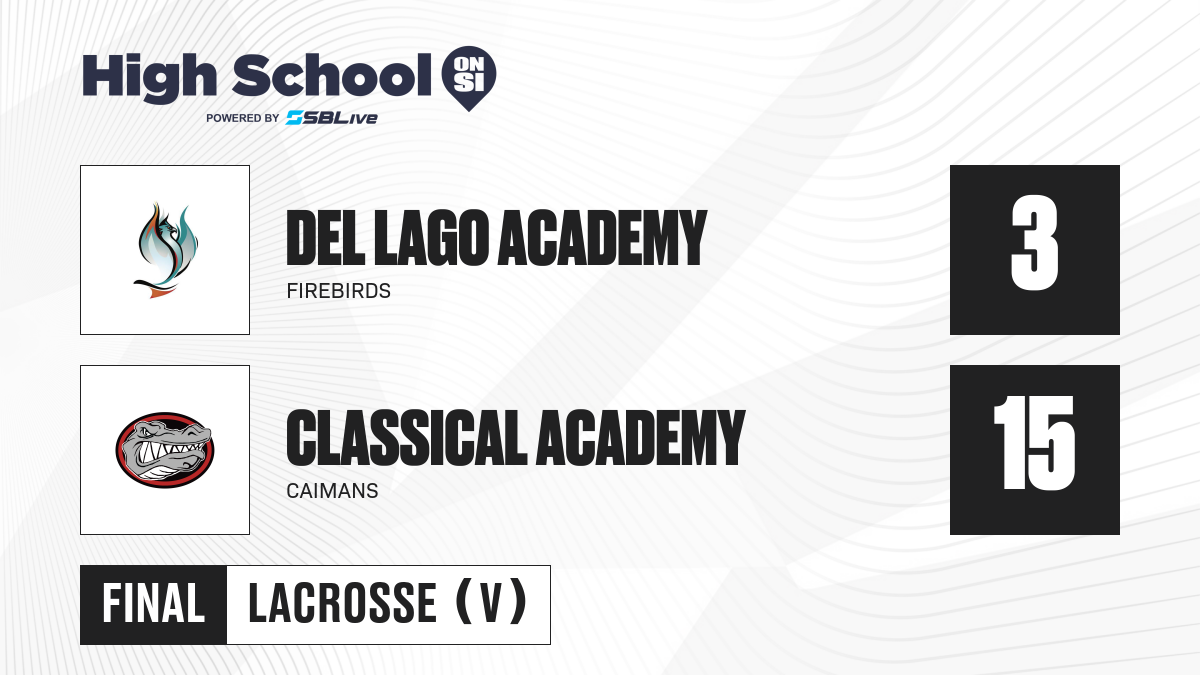 High School ON SI
POWERED BY SBLive

DEL LAGO ACADEMY
FIREBIRDS
3

CLASSICAL ACADEMY
CAIMANS
15

FINAL LACROSSE (V)